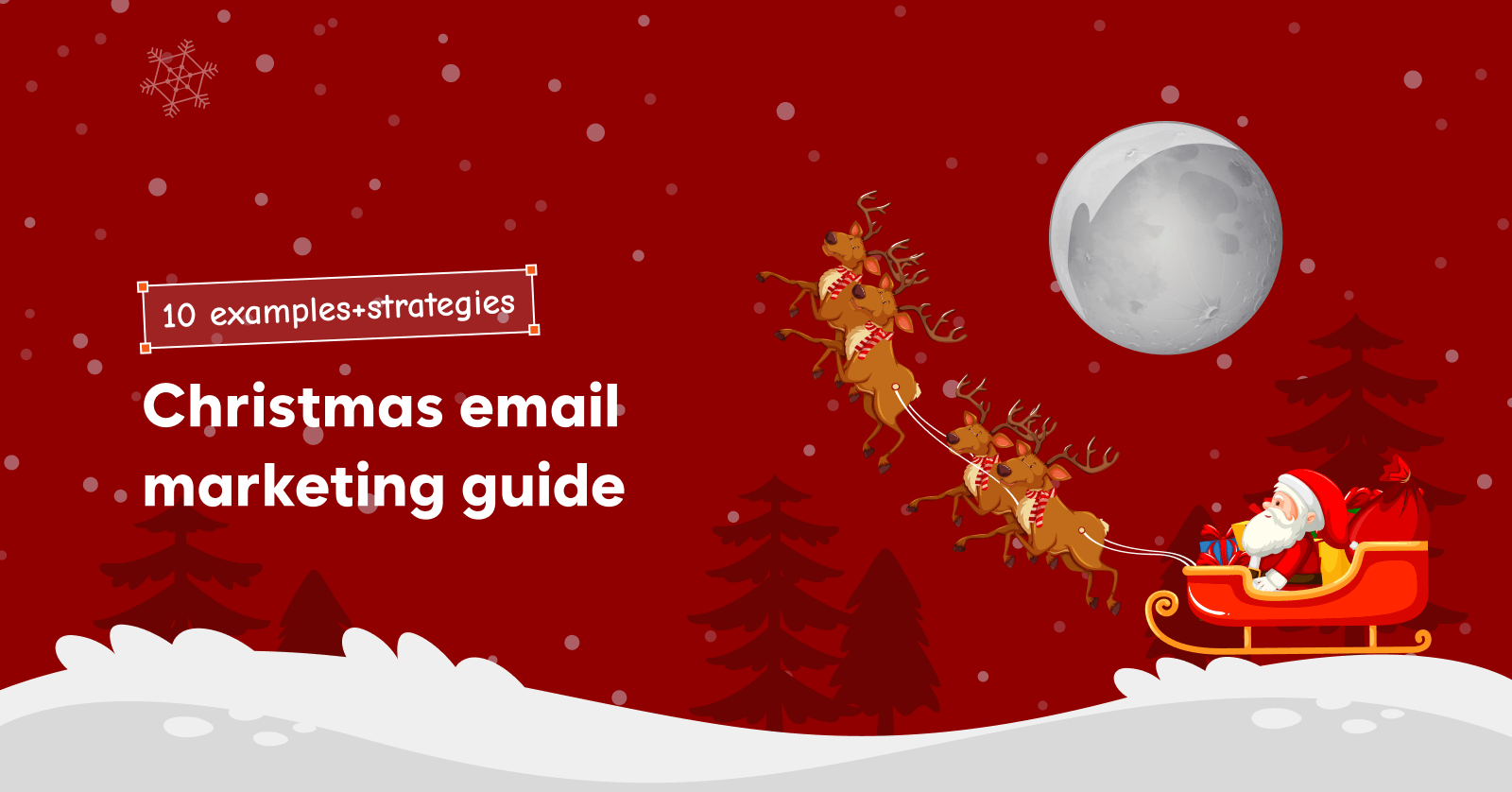 10 examples+strategies

Christmas email marketing guide